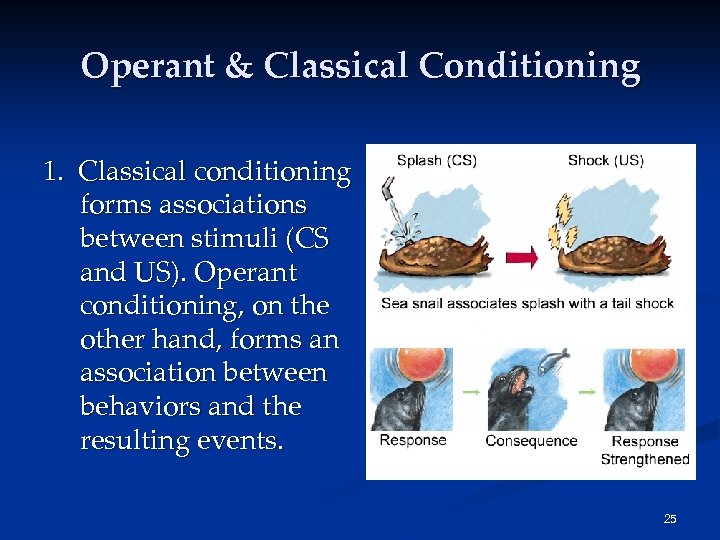 Operant & Classical Conditioning

1. Classical conditioning forms associations between stimuli (CS and US). Operant conditioning, on the other hand, forms an association between behaviors and the resulting events.

Splash (CS)
Shock (US)
Sea snail associates splash with a tail shock

Response
Consequence
Response Strengthened

25